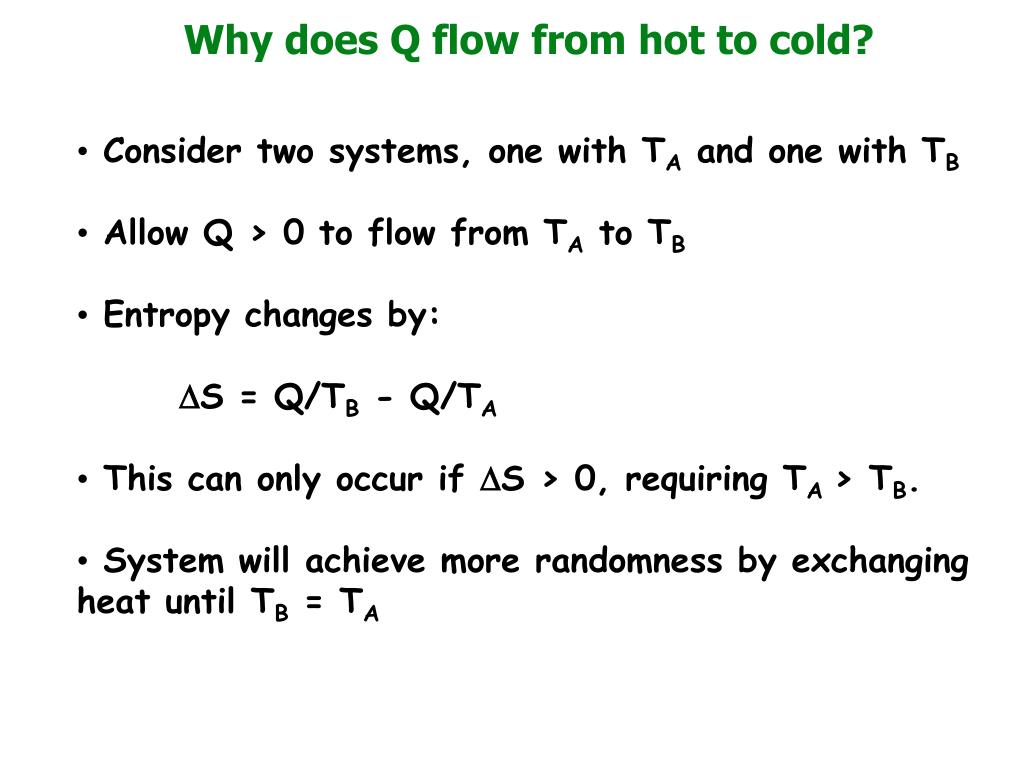 Why does Q flow from hot to cold?

• Consider two systems, one with $T_A$ and one with $T_B$

• Allow Q > 0 to flow from $T_A$ to $T_B$

• Entropy changes by:

$\Delta S = Q/T_B - Q/T_A$

• This can only occur if $\Delta S > 0$, requiring $T_A > T_B$.

• System will achieve more randomness by exchanging heat until $T_B = T_A$